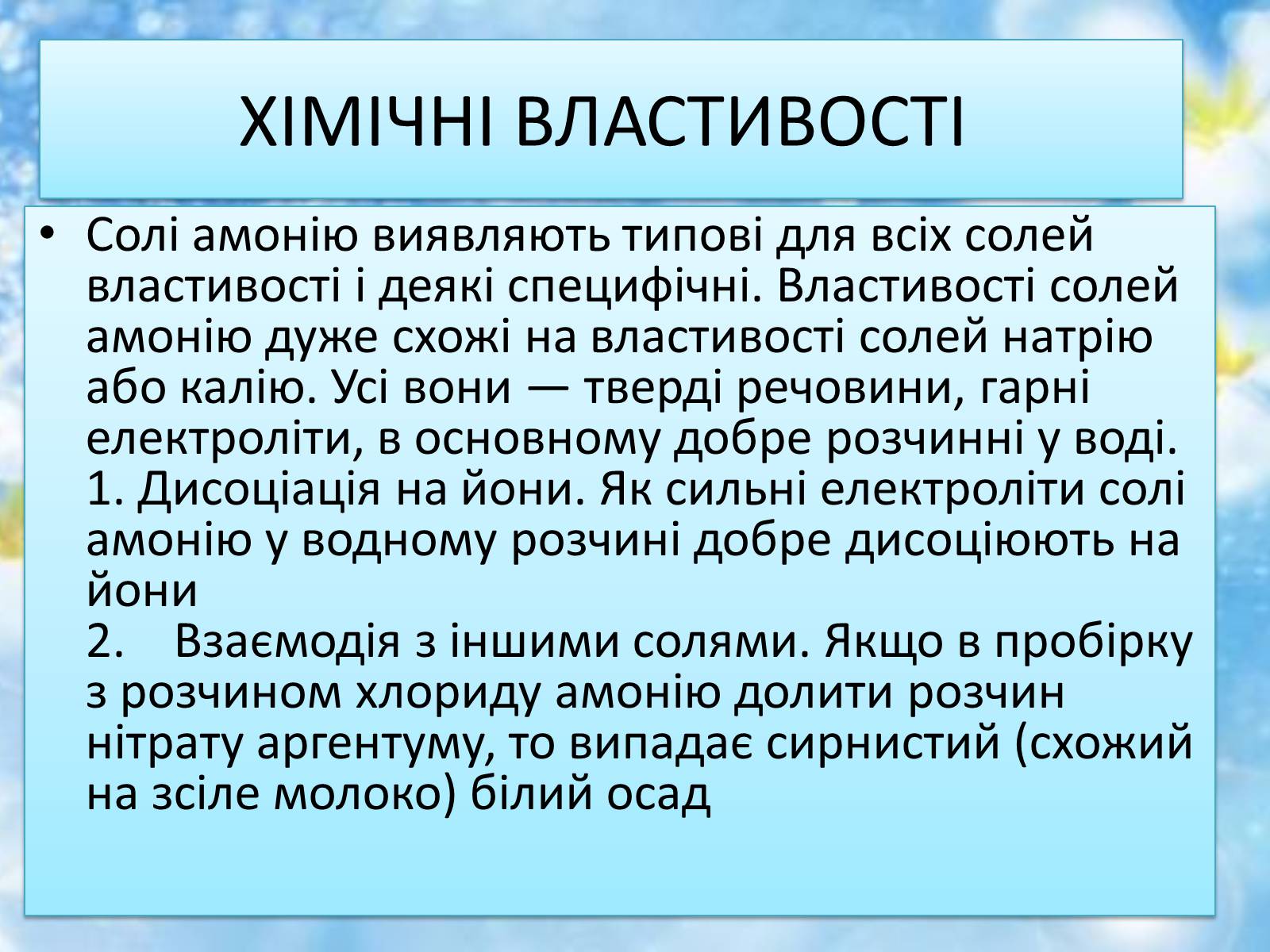 ХІМІЧНІ ВЛАСТИВОСТІ

• Солі амонію виявляють типові для всіх солей властивості і деякі специфічні. Властивості солей амонію дуже схожі на властивості солей натрію або калію. Усі вони — тверді речовини, гарні електроліти, в основному добре розчинні у воді.
1. Дисоціація на йони. Як сильні електроліти солі амонію у водному розчині добре дисоціюють на йони
2. Взаємодія з іншими солями. Якщо в пробірку з розчином хлориду амонію долити розчин нітрату аргентуму, то випадає сирнистий (схожий на зсіле молоко) білий осад